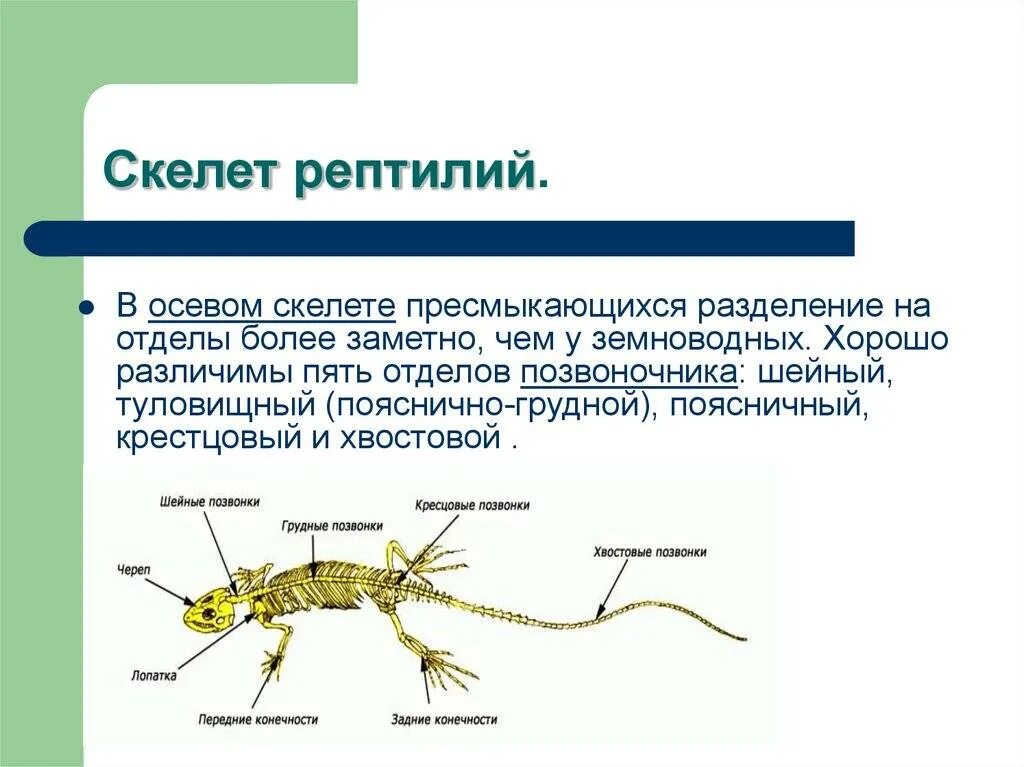 Скелет рептилий.

В осевом скелете пресмыкающихся разделение на отделы более заметно, чем у земноводных. Хорошо различимы пять отделов позвоночника: шейный, туловищный (пояснично-грудной), поясничный, крестцовый и хвостовой .

Шейные позвонки
Грудные позвонки
Кресцовые позвонки
Хвостовые позвонки
Череп
Лопатка
Передние конечности
Задние конечности